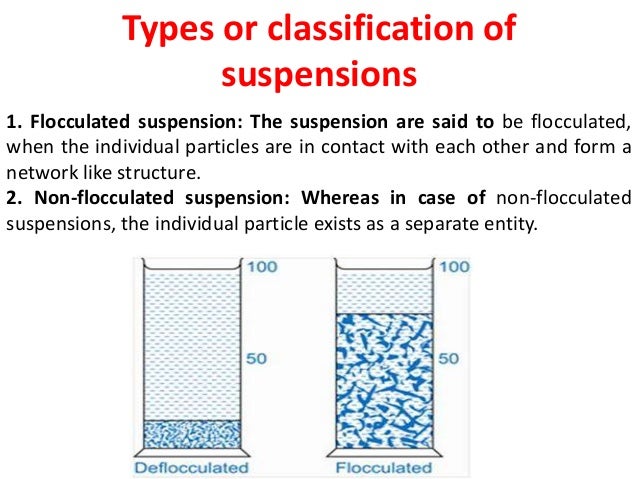 Types or classification of suspensions

1. Flocculated suspension: The suspension are said to be flocculated, when the individual particles are in contact with each other and form a network like structure.
2. Non-flocculated suspension: Whereas in case of non-flocculated suspensions, the individual particle exists as a separate entity.

100
50
Deflocculated

100
50
Flocculated